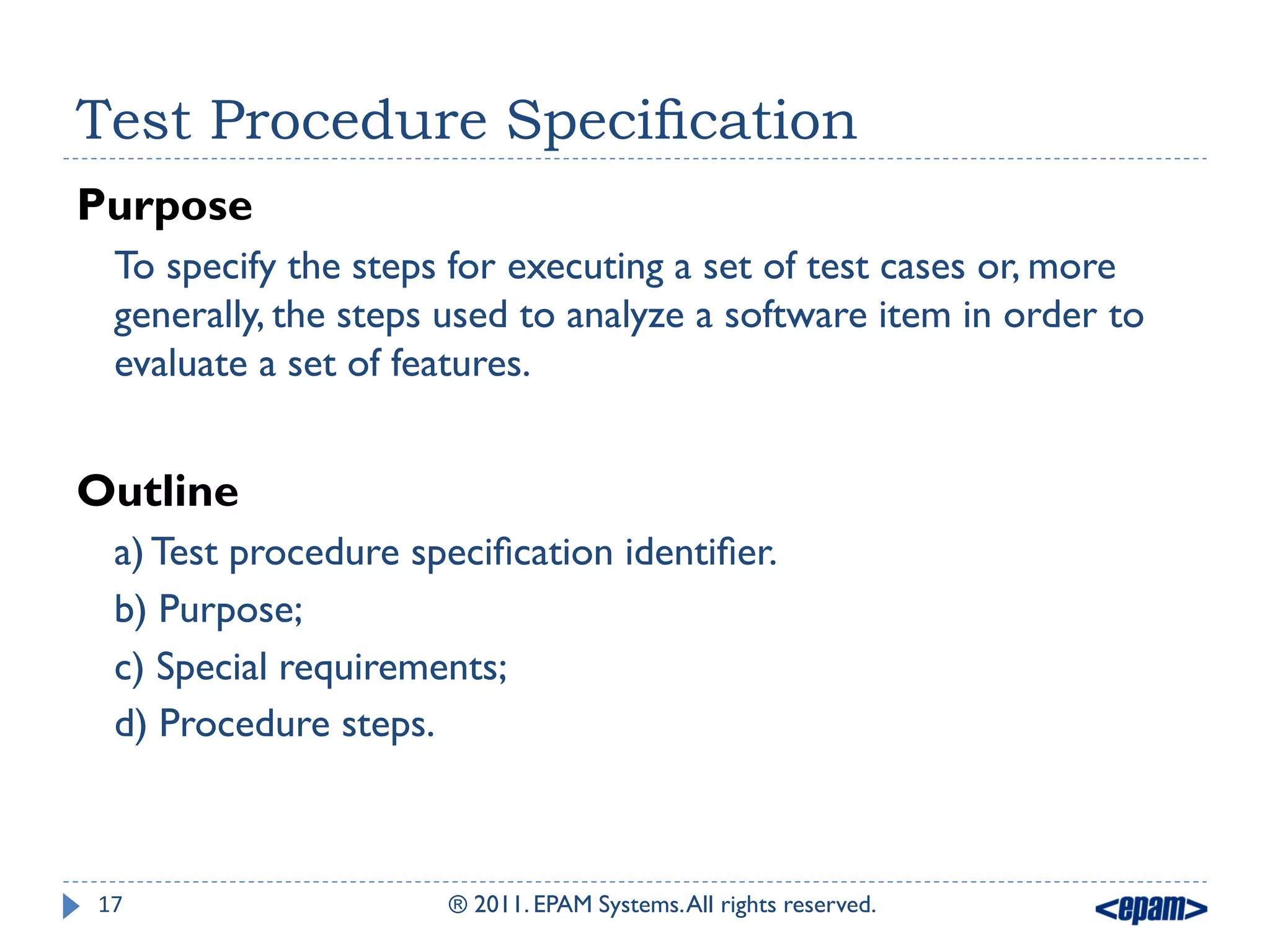 Test Procedure Specification

Purpose

To specify the steps for executing a set of test cases or, more generally, the steps used to analyze a software item in order to evaluate a set of features.

Outline

a) Test procedure specification identifier.

b) Purpose;

c) Special requirements;

d) Procedure steps.

17

® 2011. EPAM Systems. All rights reserved.

<epam>